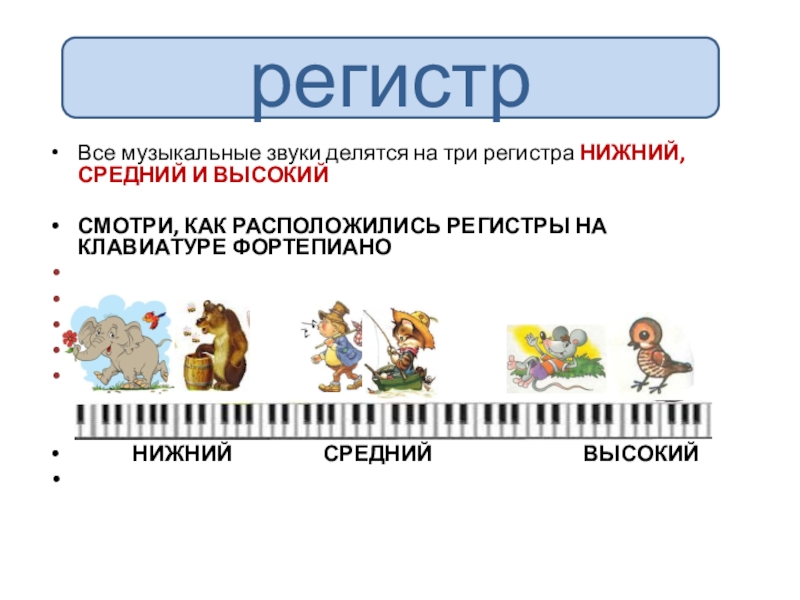 регистр

• Все музыкальные звуки делятся на три регистра НИЖНИЙ, СРЕДНИЙ И ВЫСОКИЙ

• СМОТРИ, КАК РАСПОЛОЖИЛИСЬ РЕГИСТРЫ НА КЛАВИАТУРЕ ФОРТЕПИАНО

• НИЖНИЙ СРЕДНИЙ ВЫСОКИЙ